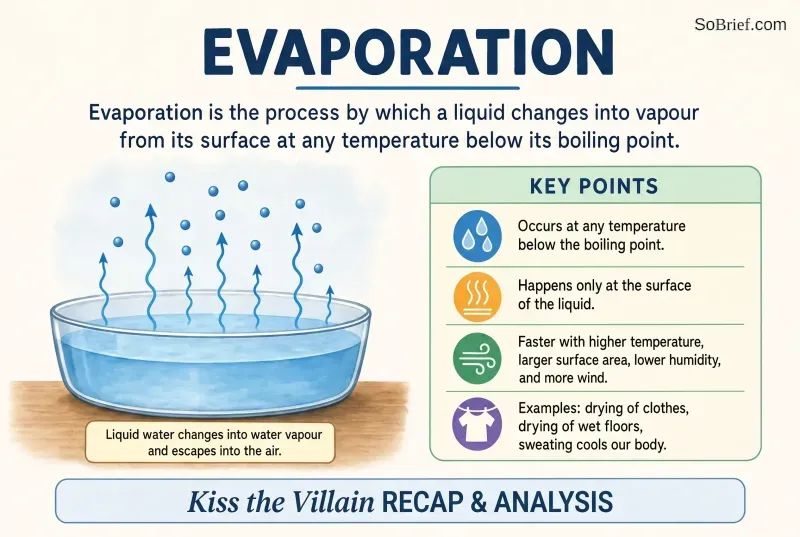 SoBrief.com

EVAPORATION

Evaporation is the process by which a liquid changes into vapour from its surface at any temperature below its boiling point.

Liquid water changes into water vapour and escapes into the air.

KEY POINTS

Occurs at any temperature below the boiling point.

Happens only at the surface of the liquid.

Faster with higher temperature, larger surface area, lower humidity, and more wind.

Examples: drying of clothes, drying of wet floors, sweating cools our body.

Kiss the Villain RECAP & ANALYSIS